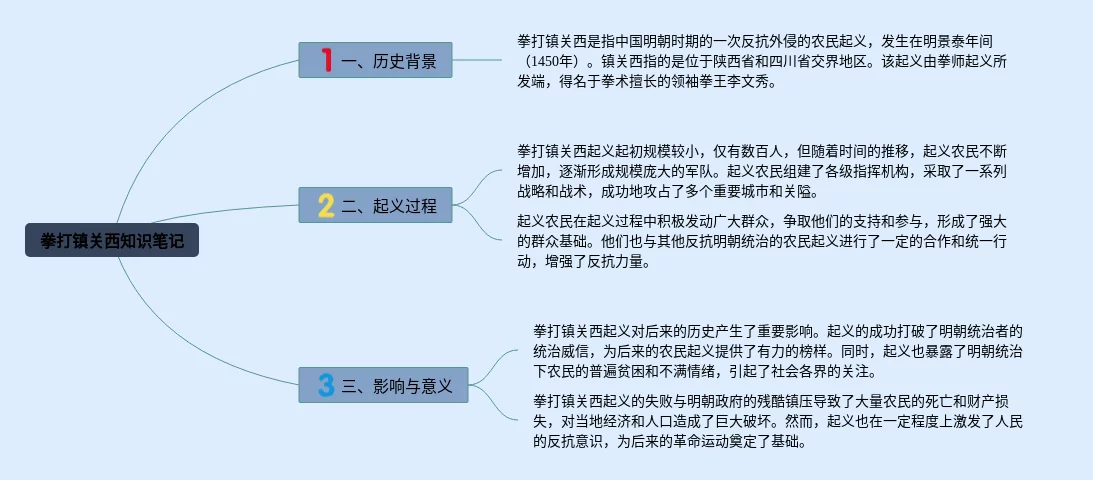 拳打镇关西知识笔记

1 一、历史背景

拳打镇关西是指中国明朝时期的一次反抗外侵的农民起义，发生在明景泰年间（1450年）。镇关西指的是位于陕西省和四川省交界地区。该起义由拳师起义所发端，得名于拳术擅长的领袖拳王李文秀。

2 二、起义过程

拳打镇关西起义起初规模较小，仅有数百人，但随着时间的推移，起义农民不断增加，逐渐形成规模庞大的军队。起义农民组建了各级指挥机构，采取了一系列战略和战术，成功地攻占了多个重要城市和关隘。

起义农民在起义过程中积极发动广大群众，争取他们的支持和参与，形成了强大的群众基础。他们也与其他反抗明朝统治的农民起义进行了一定的合作和统一行动，增强了反抗力量。

3 三、影响与意义

拳打镇关西起义对后来的历史产生了重要影响。起义的成功打破了明朝统治者的统治威信，为后来的农民起义提供了有力的榜样。同时，起义也暴露了明朝统治下农民的普遍贫困和不满情绪，引起了社会各界的关注。

拳打镇关西起义的失败与明朝政府的残酷镇压导致了大量农民的死亡和财产损失，对当地经济和人口造成了巨大破坏。然而，起义也在一定程度上激发了人民的反抗意识，为后来的革命运动奠定了基础。